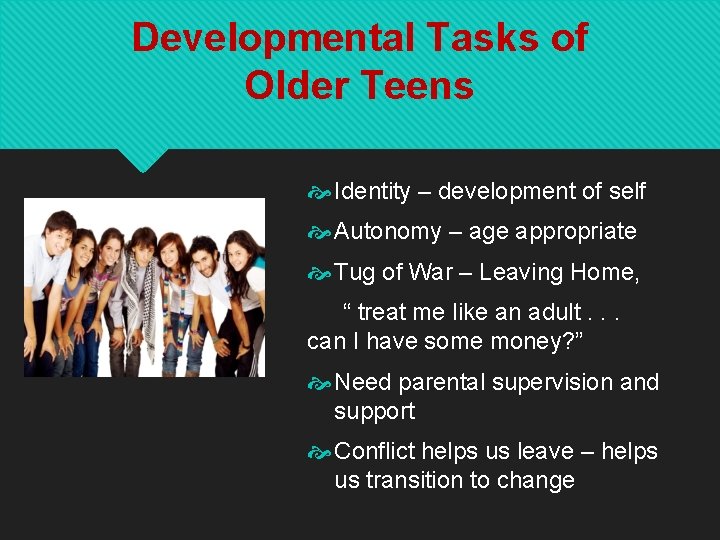 Developmental Tasks of Older Teens

Identity – development of self

Autonomy – age appropriate

Tug of War – Leaving Home,

“ treat me like an adult . . . can I have some money?”

Need parental supervision and support

Conflict helps us leave – helps us transition to change